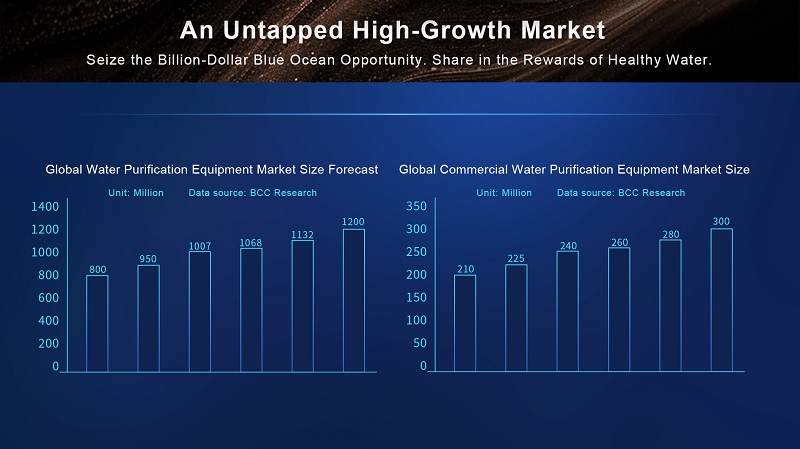 An Untapped High-Growth Market

Seize the Billion-Dollar Blue Ocean Opportunity. Share in the Rewards of Healthy Water.

Global Water Purification Equipment Market Size Forecast

Unit: Million Data source: BCC Research

1400
1200
1000
800
600
400
200
0

800
950
1007
1068
1132
1200

Global Commercial Water Purification Equipment Market Size

Unit: Million Data source: BCC Research

350
300
250
200
150
100
50
0

210
225
240
260
280
300